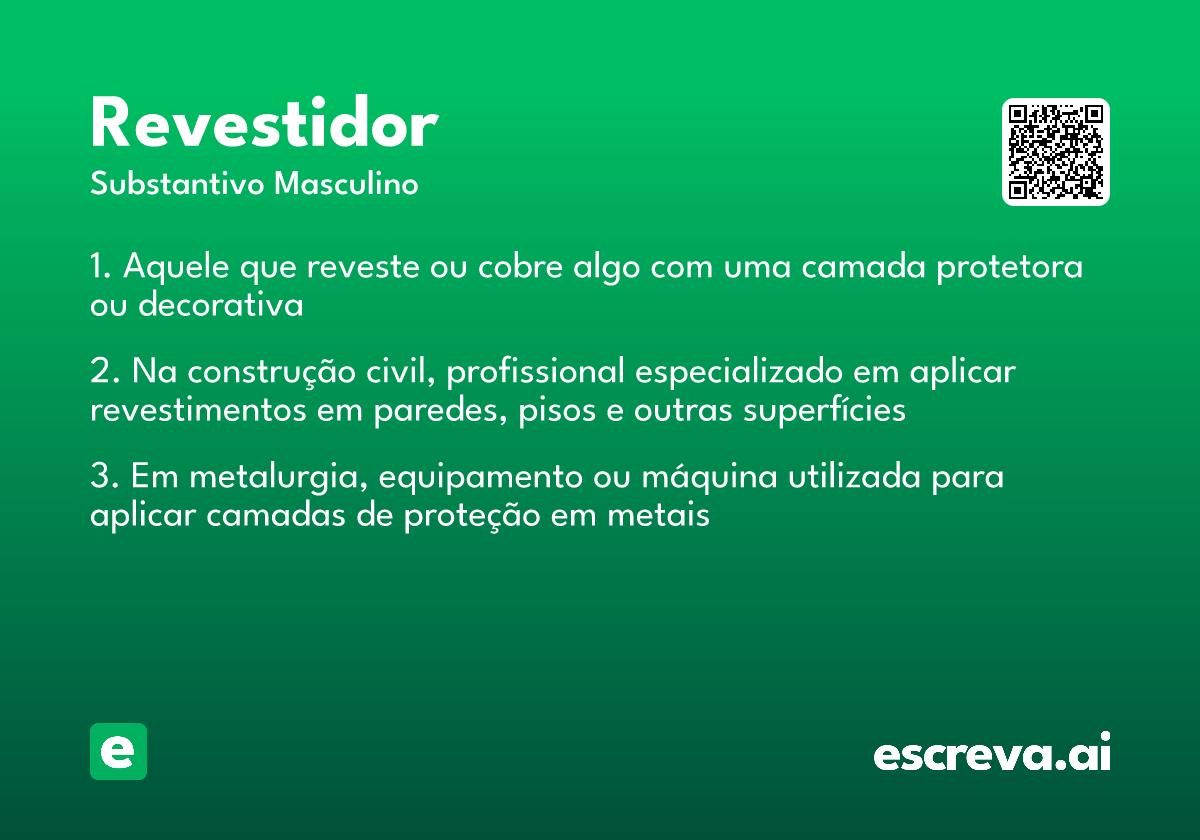 Revestidor
Substantivo Masculino

1. Aquele que reveste ou cobre algo com uma camada protetora ou decorativa

2. Na construção civil, profissional especializado em aplicar revestimentos em paredes, pisos e outras superfícies

3. Em metalurgia, equipamento ou máquina utilizada para aplicar camadas de proteção em metais

e

escreva.ai